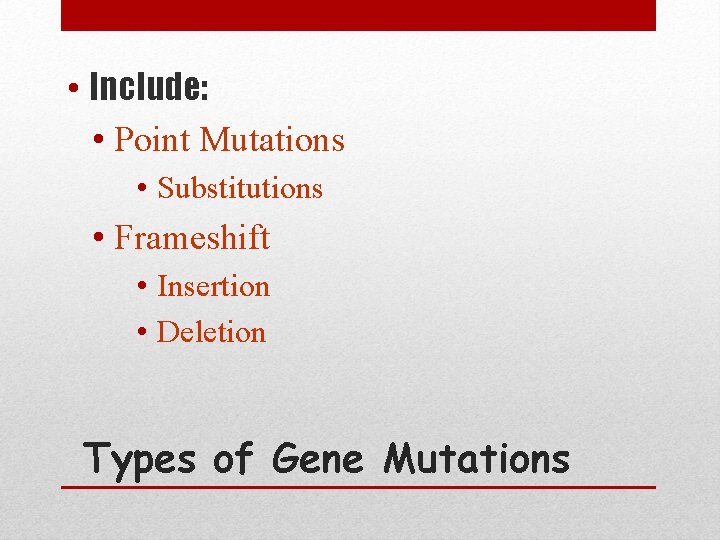 • Include:
• Point Mutations
• Substitutions
• Frameshift
• Insertion
• Deletion

Types of Gene Mutations